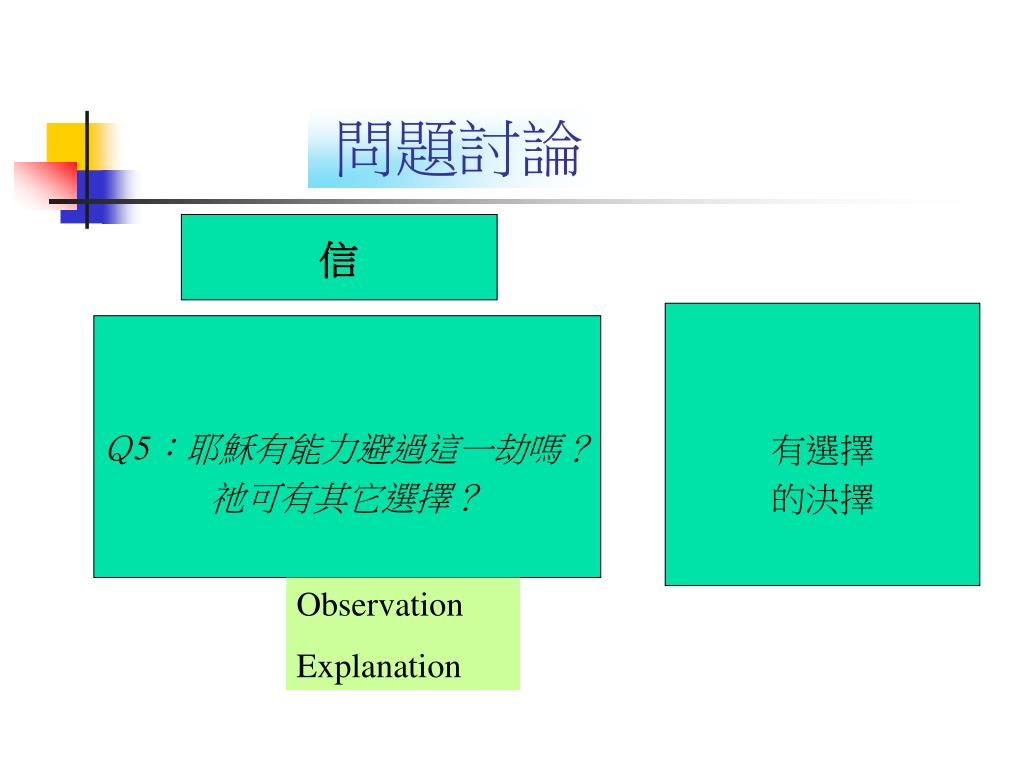 問題討論

信

Q5：耶穌有能力避過這一劫嗎？
祂可有其它選擇？

有選擇
的決擇

Observation

Explanation